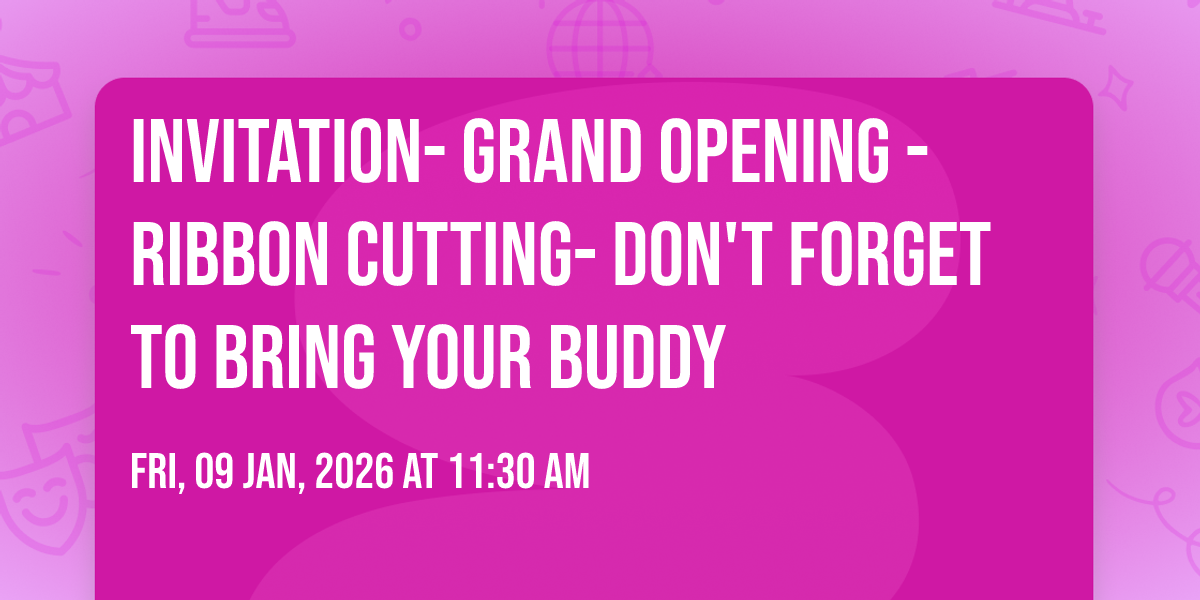 INVITATION- GRAND OPENING - RIBBON CUTTING- DON'T FORGET TO BRING YOUR BUDDY

FRI, 09 JAN, 2026 AT 11:30 AM